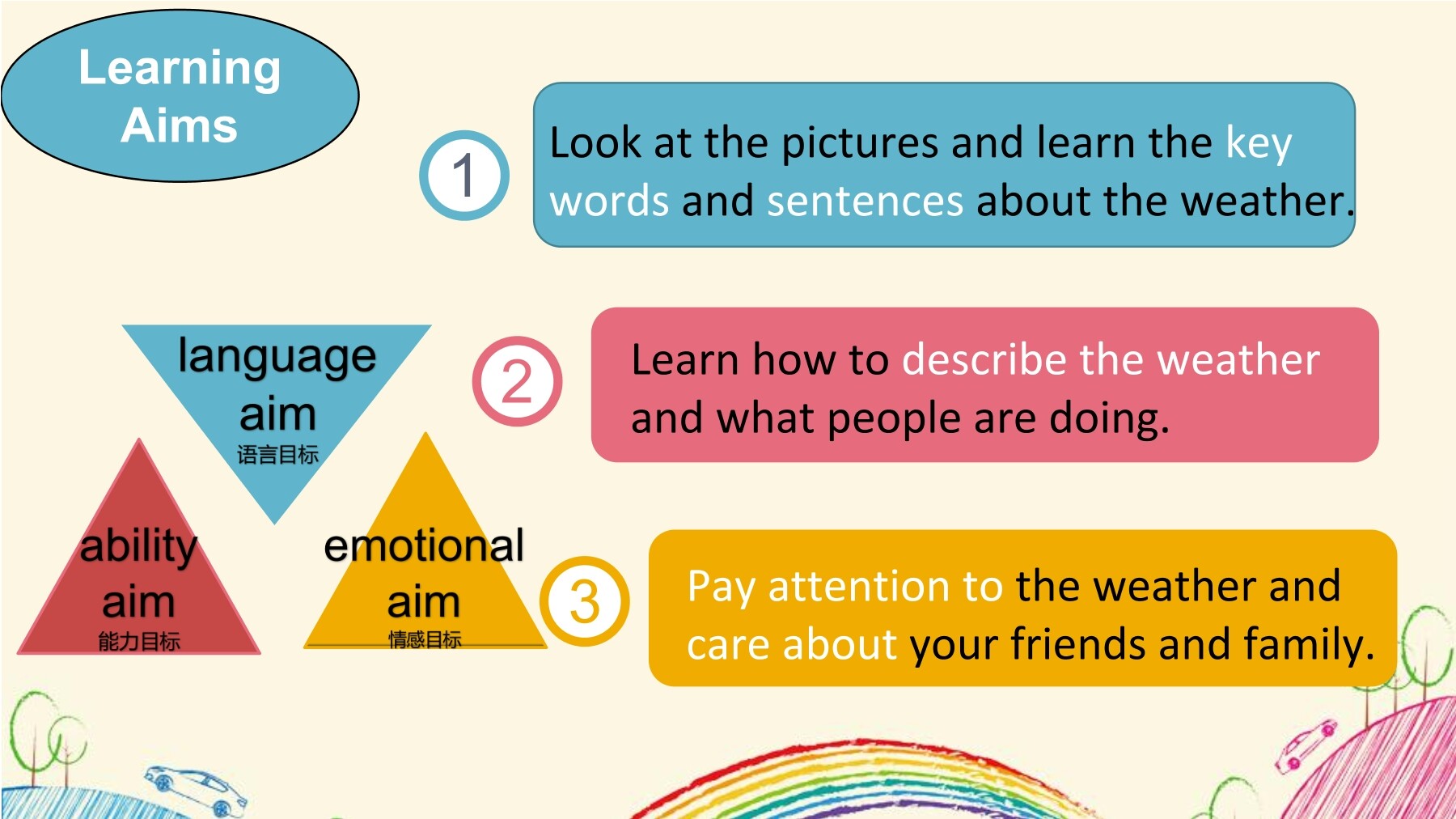 Learning Aims

1 Look at the pictures and learn the key words and sentences about the weather.

language aim
语言目标

2 Learn how to describe the weather and what people are doing.

ability aim
能力目标

emotional aim
情感目标

3 Pay attention to the weather and care about your friends and family.